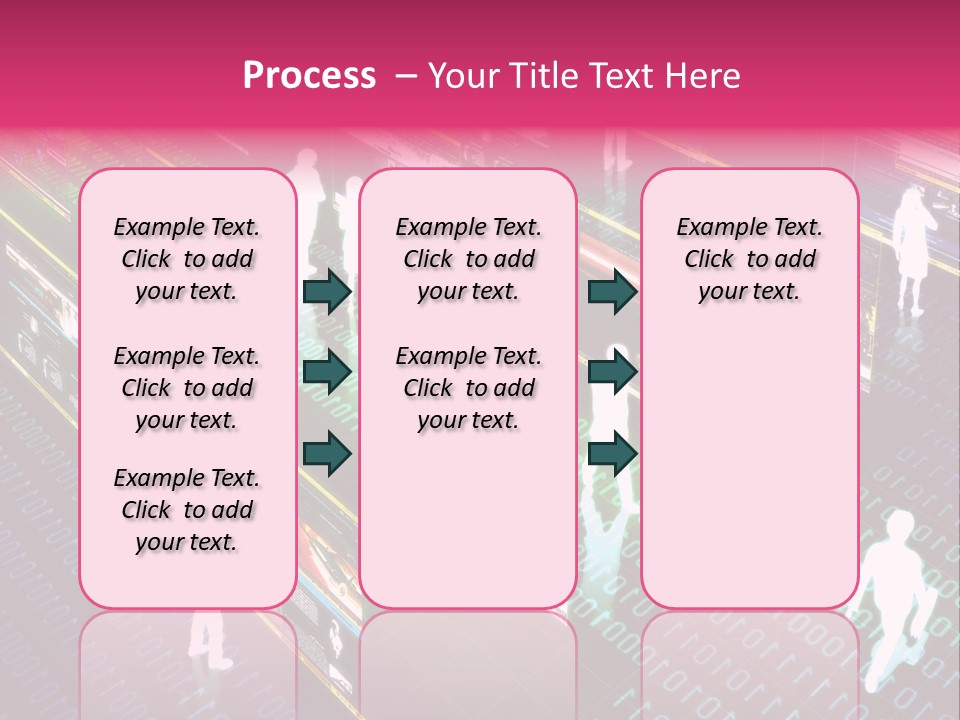 Process – Your Title Text Here

Example Text. Click to add your text.

Example Text. Click to add your text.

Example Text. Click to add your text.

Example Text. Click to add your text.

Example Text. Click to add your text.

Example Text. Click to add your text.